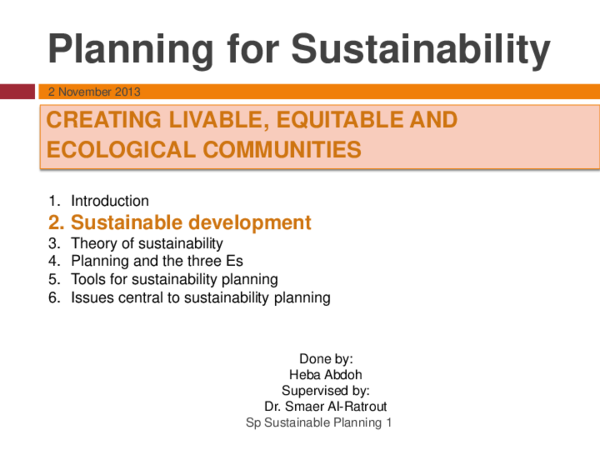 Planning for Sustainability

2 November 2013

CREATING LIVABLE, EQUITABLE AND ECOLOGICAL COMMUNITIES

1. Introduction
2. Sustainable development
3. Theory of sustainability
4. Planning and the three Es
5. Tools for sustainability planning
6. Issues central to sustainability planning

Done by:
Heba Abdoh
Supervised by:
Dr. Smaer Al-Ratrout

Sp Sustainable Planning 1